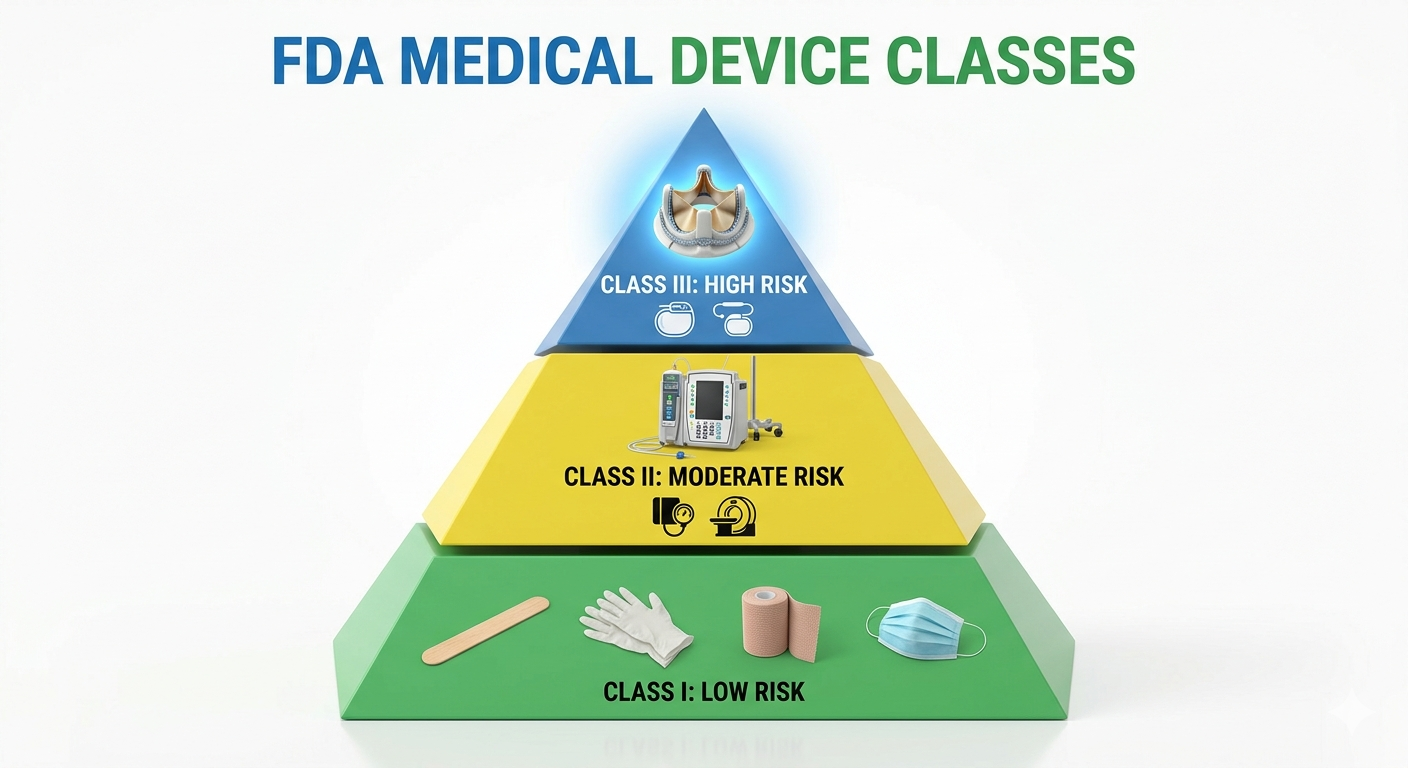 FDA MEDICAL DEVICE CLASSES

CLASS III: HIGH RISK

CLASS II: MODERATE RISK

CLASS I: LOW RISK